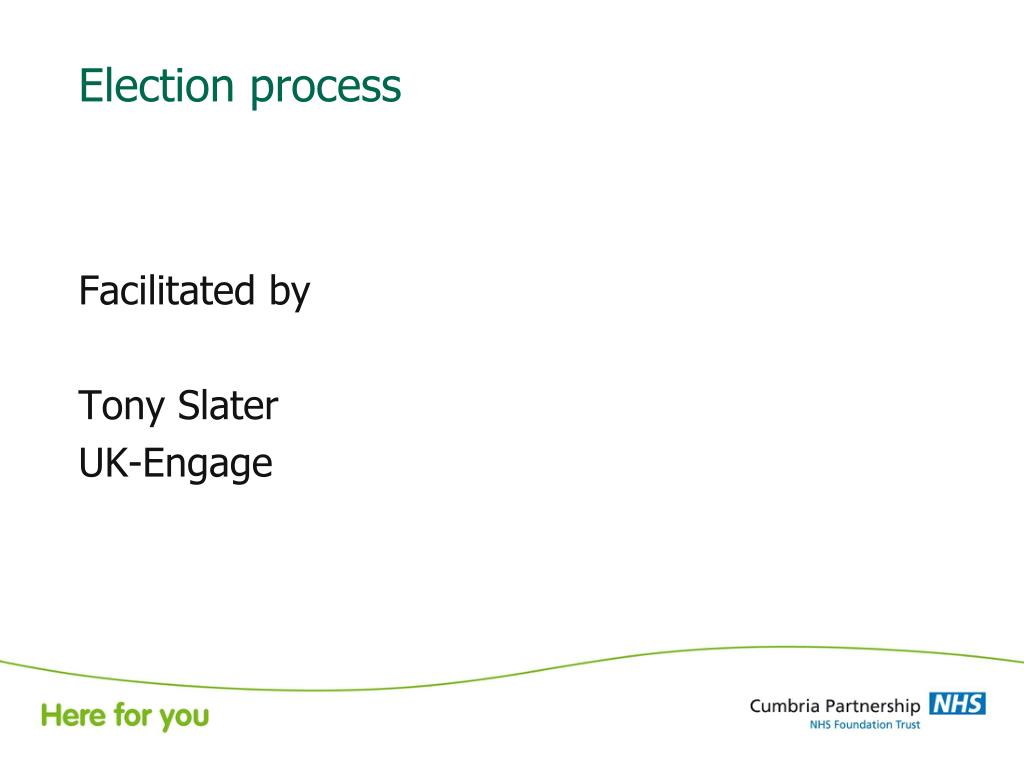 Election process

Facilitated by

Tony Slater
UK-Engage

Here for you

Cumbria Partnership NHS
NHS Foundation Trust